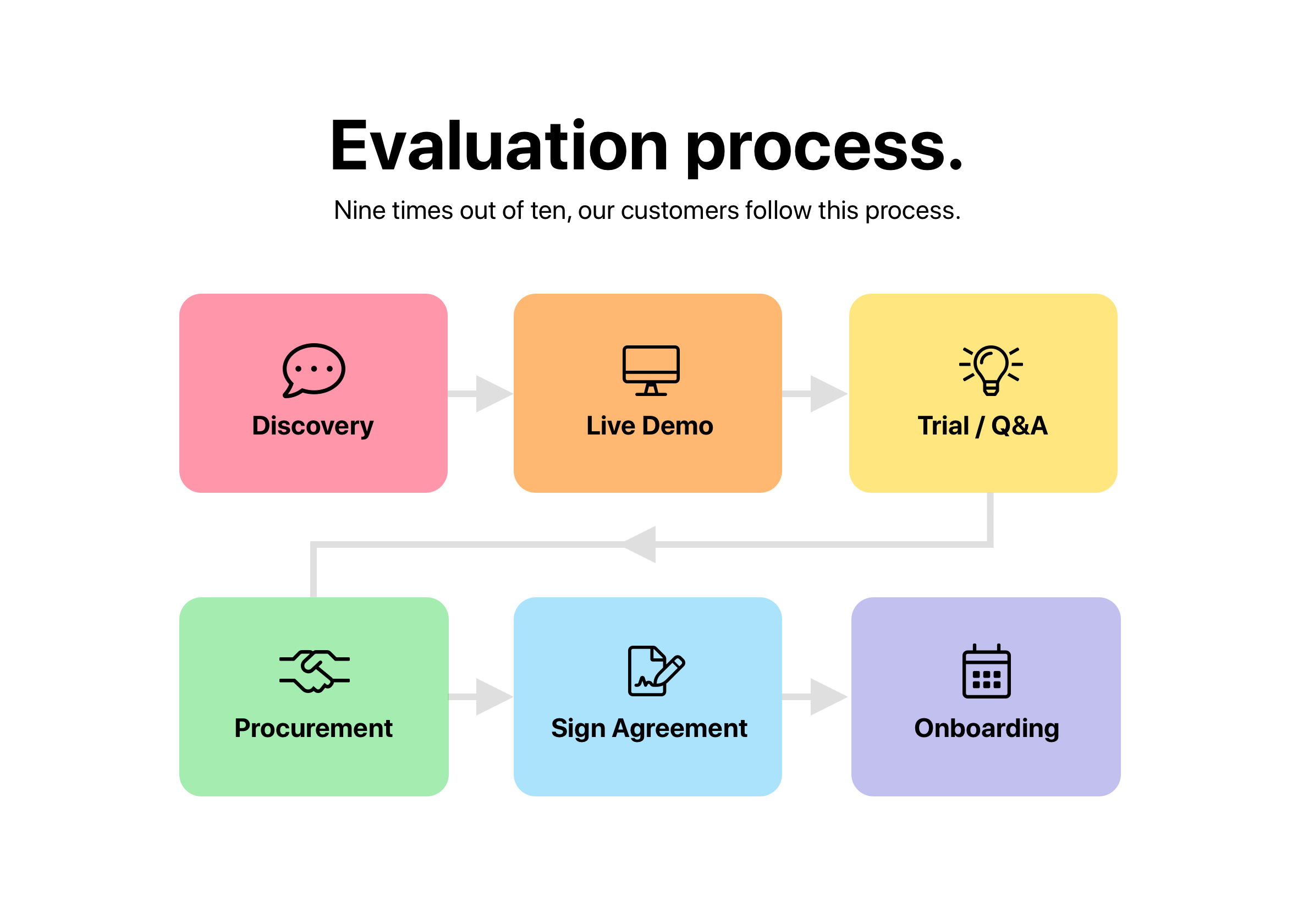 Evaluation process.

Nine times out of ten, our customers follow this process.

Discovery

Live Demo

Trial / Q&A

Procurement

Sign Agreement

Onboarding